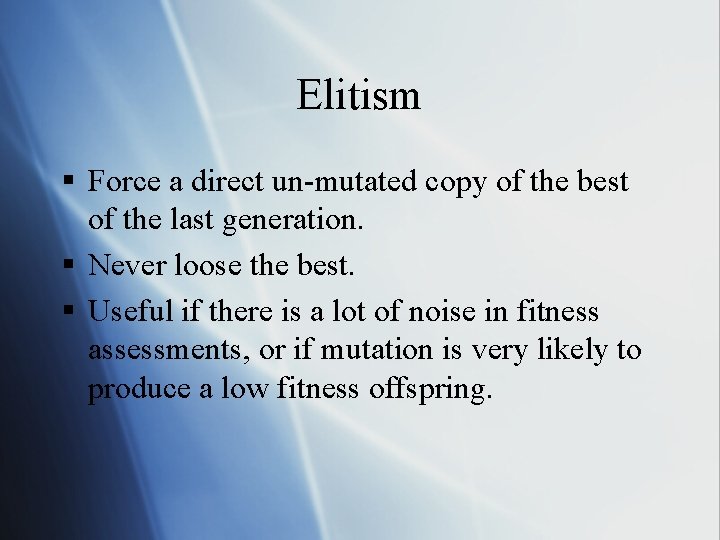 Elitism

▪ Force a direct un-mutated copy of the best of the last generation.

▪ Never loose the best.

▪ Useful if there is a lot of noise in fitness assessments, or if mutation is very likely to produce a low fitness offspring.